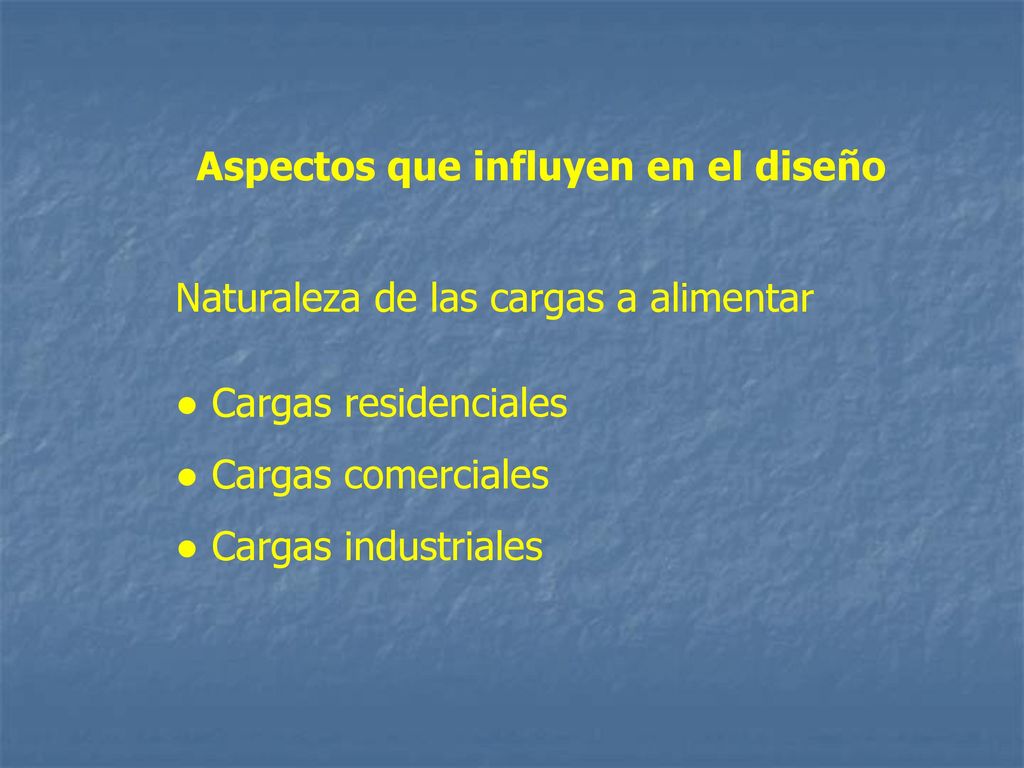 Aspectos que influyen en el diseño

Naturaleza de las cargas a alimentar

● Cargas residenciales
● Cargas comerciales
● Cargas industriales